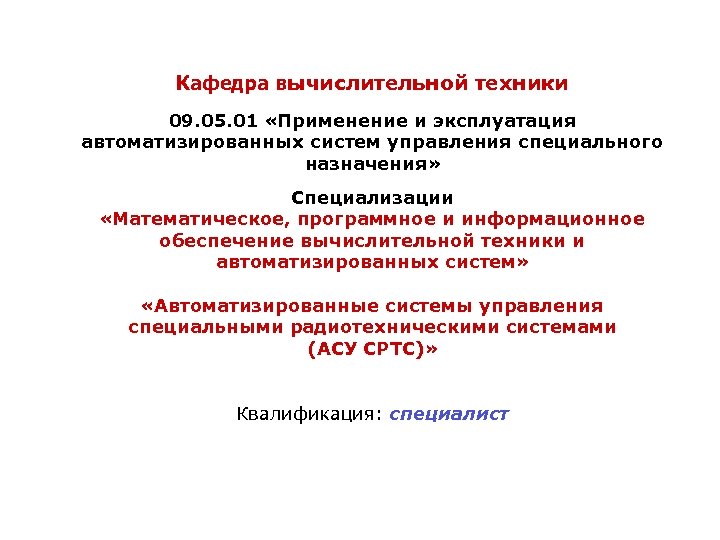 Кафедра вычислительной техники

09.05.01 «Применение и эксплуатация автоматизированных систем управления специального назначения»

Специализации
«Математическое, программное и информационное обеспечение вычислительной техники и автоматизированных систем»

«Автоматизированные системы управления специальными радиотехническими системами (АСУ СРТС)»

Квалификация: специалист